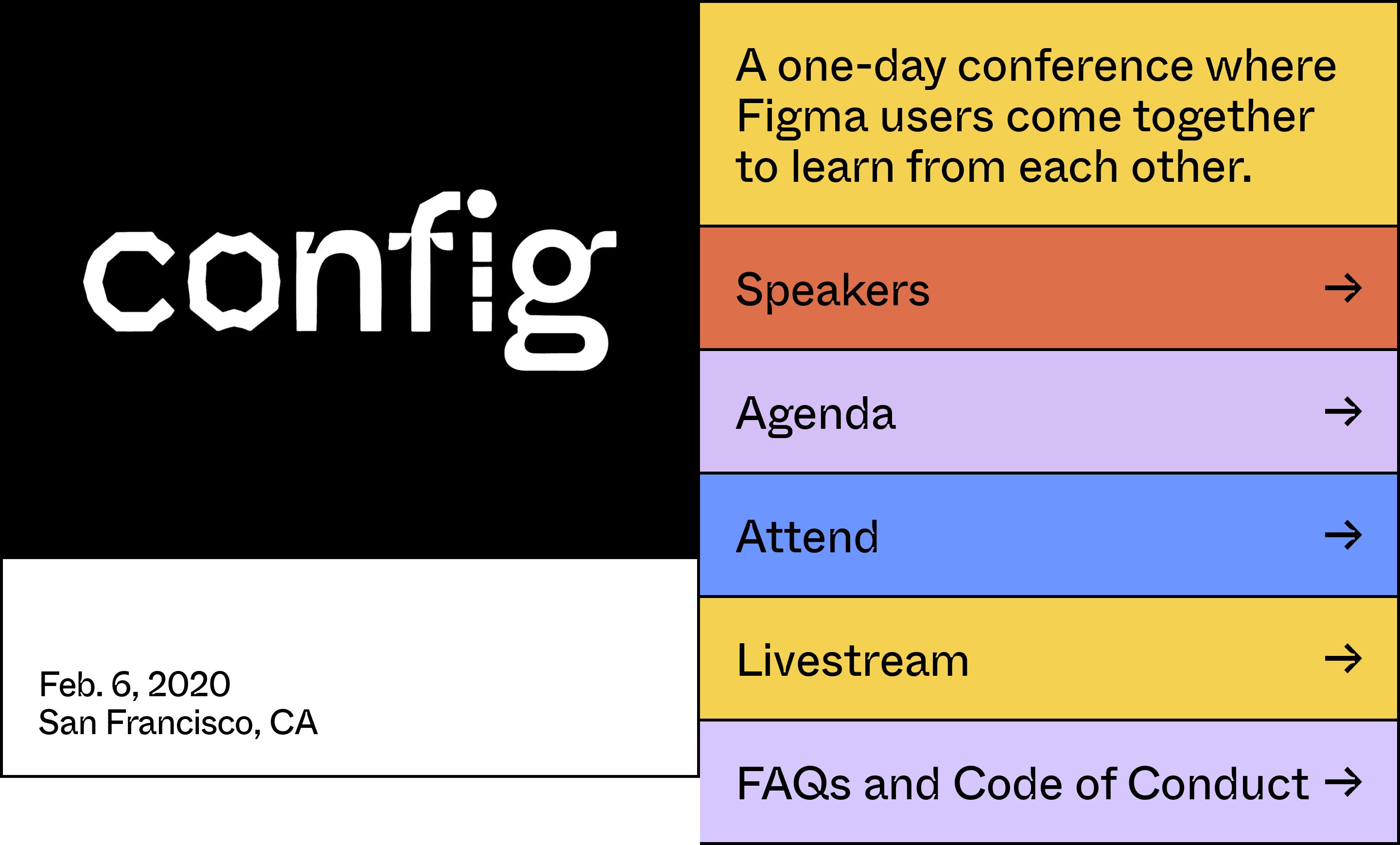 config

Feb. 6, 2020
San Francisco, CA

A one-day conference where Figma users come together to learn from each other.

Speakers →

Agenda →

Attend →

Livestream →

FAQs and Code of Conduct →